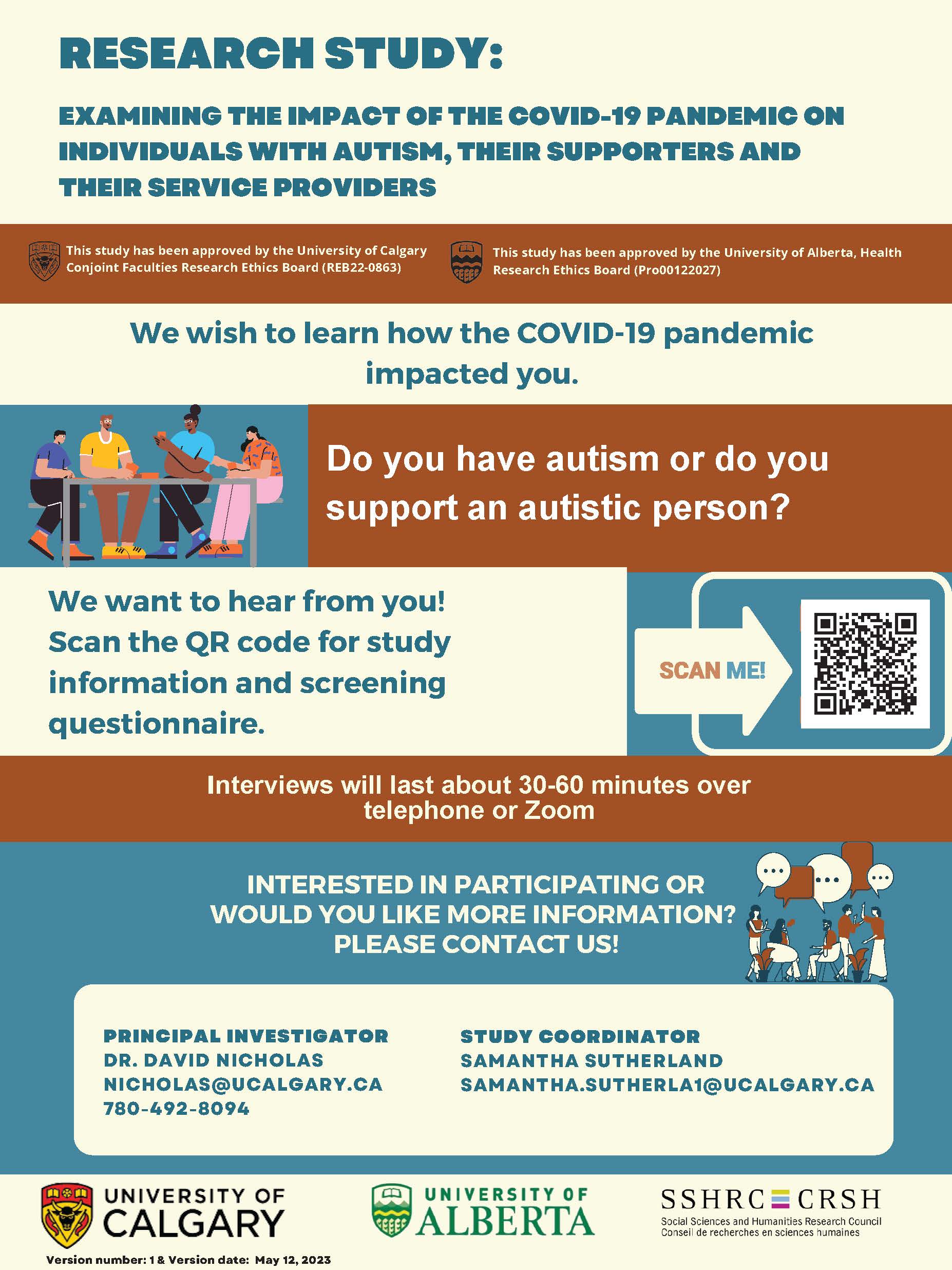 RESEARCH STUDY:

EXAMINING THE IMPACT OF THE COVID-19 PANDEMIC ON INDIVIDUALS WITH AUTISM, THEIR SUPPORTERS AND THEIR SERVICE PROVIDERS

This study has been approved by the University of Calgary Conjoint Faculties Research Ethics Board (REB22-0863)

This study has been approved by the University of Alberta, Health Research Ethics Board (Pro00122027)

We wish to learn how the COVID-19 pandemic impacted you.

Do you have autism or do you support an autistic person?

We want to hear from you! Scan the QR code for study information and screening questionnaire.

SCAN ME!

Interviews will last about 30-60 minutes over telephone or Zoom

INTERESTED IN PARTICIPATING OR WOULD YOU LIKE MORE INFORMATION? PLEASE CONTACT US!

PRINCIPAL INVESTIGATOR
DR. DAVID NICHOLAS
NICHOLAS@UCALGARY.CA
780-492-8094

STUDY COORDINATOR
SAMANTHA SUTHERLAND
SAMANTHA.SUTHERLA1@UCALGARY.CA

UNIVERSITY OF CALGARY

UNIVERSITY OF ALBERTA

SSHRC CRSH
Social Sciences and Humanities Research Council
Conseil de recherches en sciences humaines

Version number: 1 & Version date: May 12, 2023